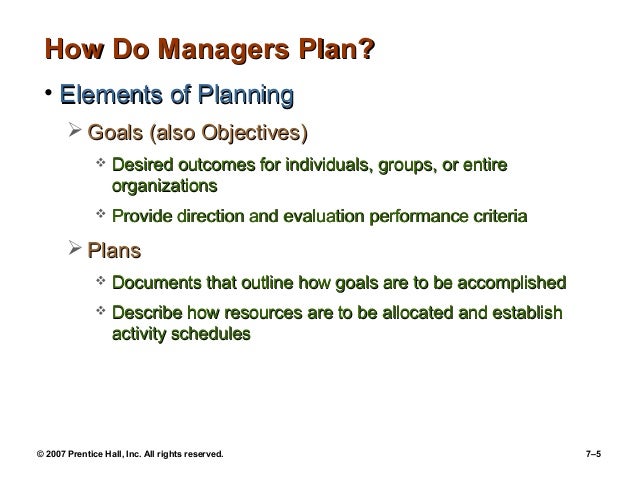 How Do Managers Plan?

• Elements of Planning

➢ Goals (also Objectives)

❖ Desired outcomes for individuals, groups, or entire organizations

❖ Provide direction and evaluation performance criteria

➢ Plans

❖ Documents that outline how goals are to be accomplished

❖ Describe how resources are to be allocated and establish activity schedules

© 2007 Prentice Hall, Inc. All rights reserved.

7–5